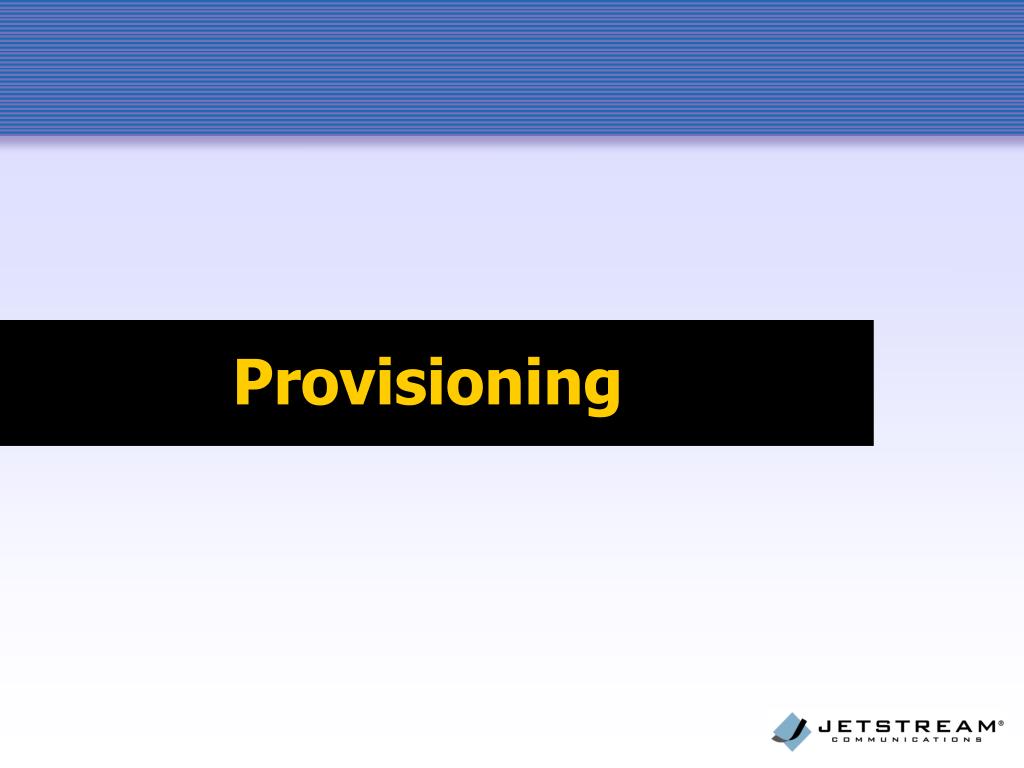 Provisioning

JETSTREAM®
COMMUNICATIONS